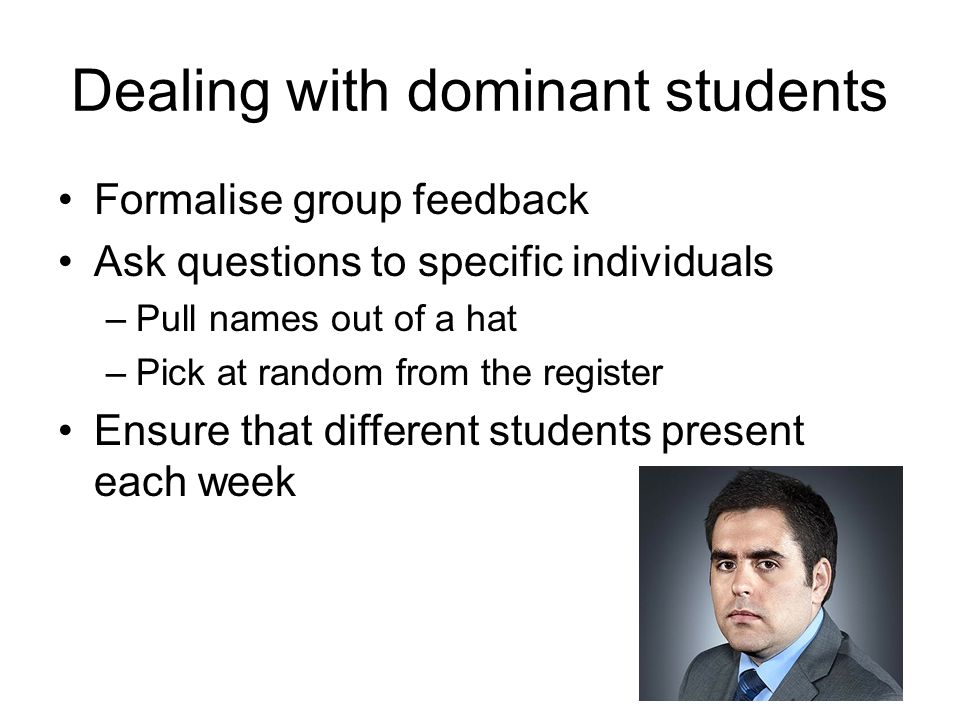 Dealing with dominant students

• Formalise group feedback
• Ask questions to specific individuals
  – Pull names out of a hat
  – Pick at random from the register
• Ensure that different students present each week